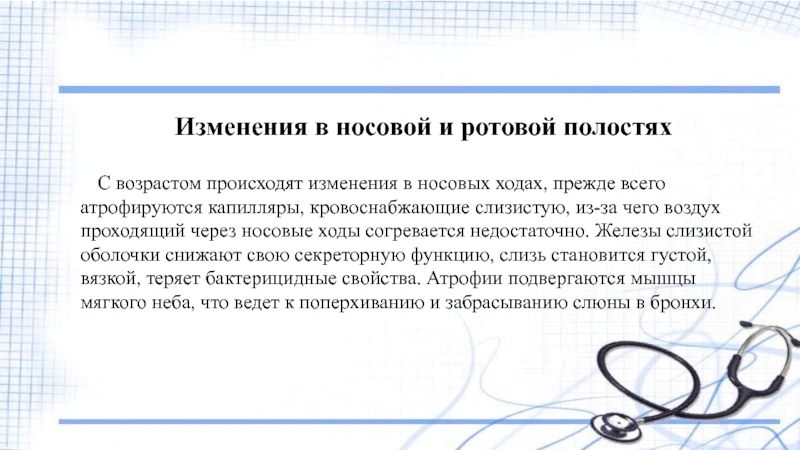 Изменения в носовой и ротовой полостях

С возрастом происходят изменения в носовых ходах, прежде всего атрофируются капилляры, кровоснабжающие слизистую, из-за чего воздух проходящий через носовые ходы согревается недостаточно. Железы слизистой оболочки снижают свою секреторную функцию, слизь становится густой, вязкой, теряет бактерицидные свойства. Атрофии подвергаются мышцы мягкого неба, что ведет к поперхиванию и забрасыванию слюны в бронхи.